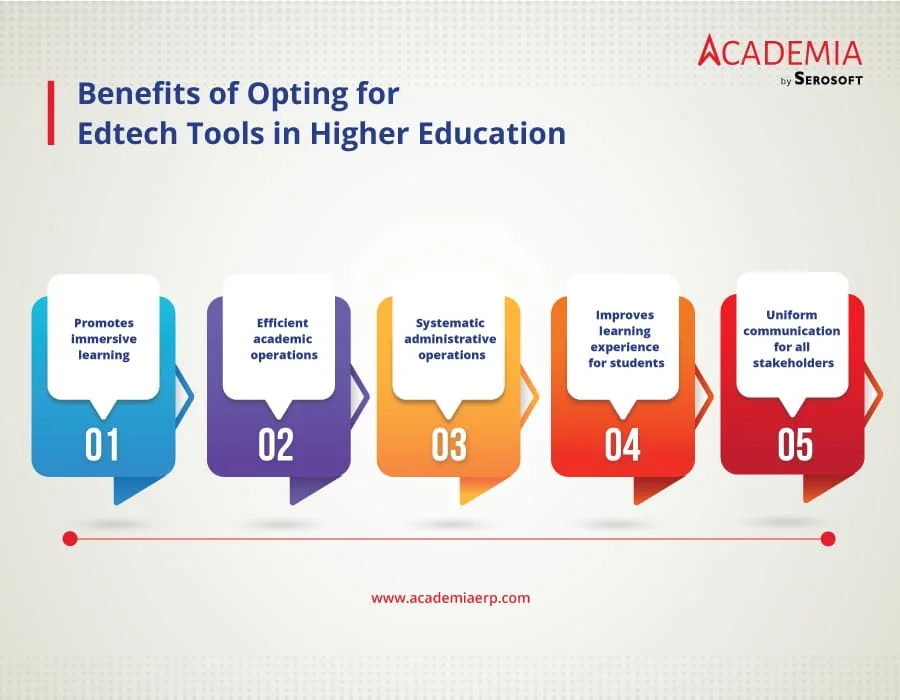 ACADEMIA
by SEROSOFT

Benefits of Opting for Edtech Tools in Higher Education

Promotes immersive learning

01

Efficient academic operations

02

Systematic administrative operations

03

Improves learning experience for students

04

Uniform communication for all stakeholders

05

www.academiaerp.com